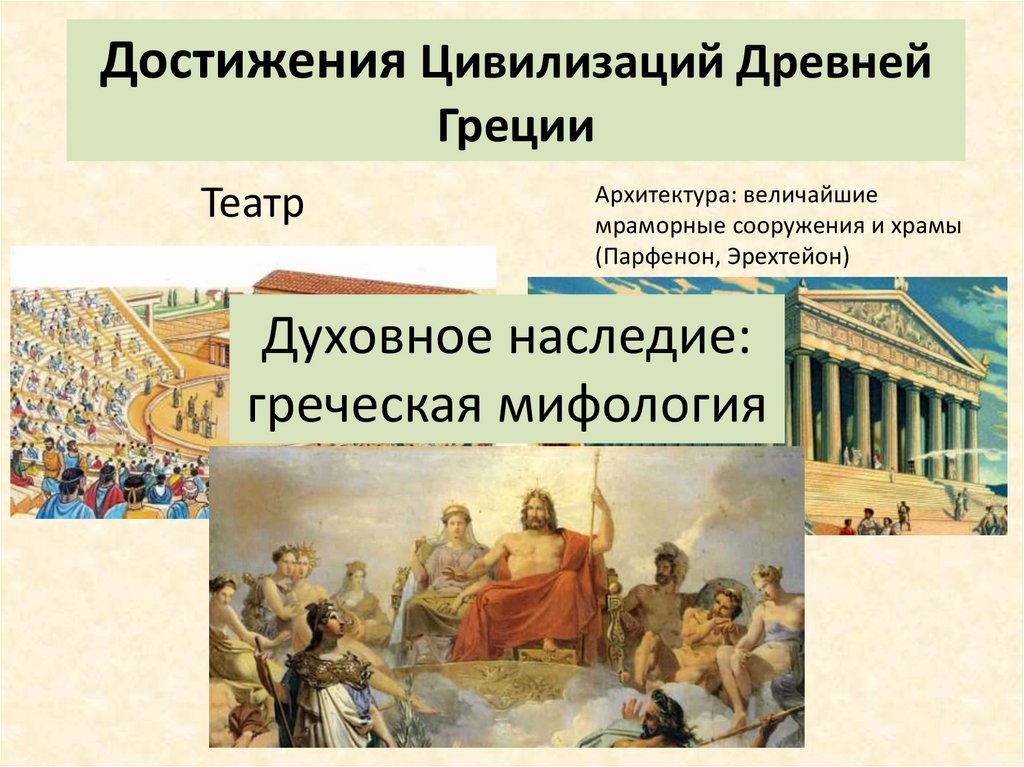 Достижения Цивилизаций Древней Греции

Театр

Архитектура: величайшие мраморные сооружения и храмы (Парфенон, Эрехтейон)

Духовное наследие: греческая мифология